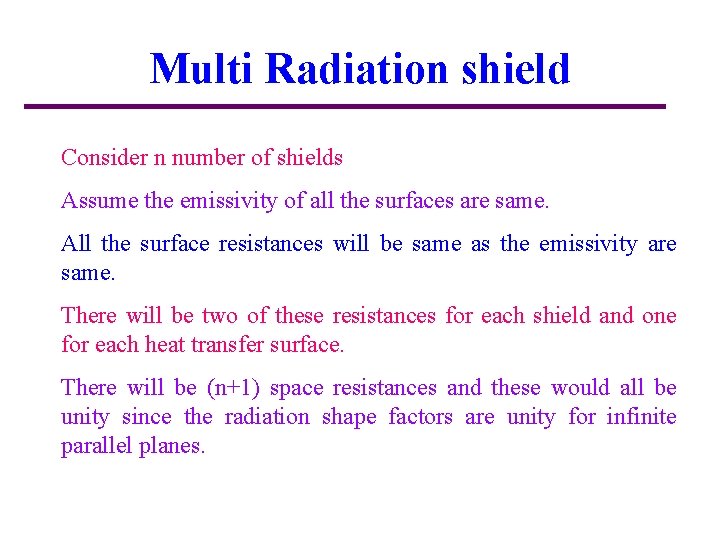 Multi Radiation shield

Consider n number of shields

Assume the emissivity of all the surfaces are same.

All the surface resistances will be same as the emissivity are same.

There will be two of these resistances for each shield and one for each heat transfer surface.

There will be (n+1) space resistances and these would all be unity since the radiation shape factors are unity for infinite parallel planes.